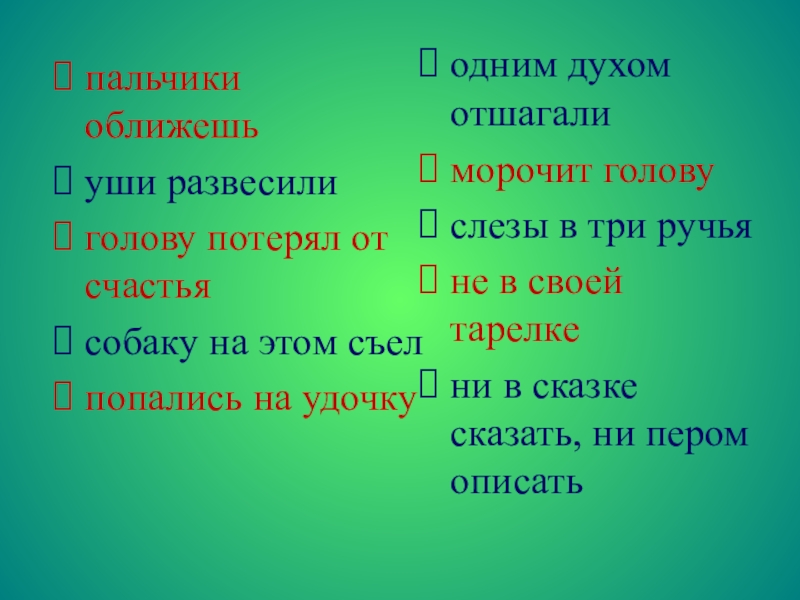 пальчики оближешь

уши развесили

голову потерял от счастья

собаку на этом съел

попались на удочку

одним духом отшагали

морочит голову

слезы в три ручья

не в своей тарелке

ни в сказке сказать, ни пером описать